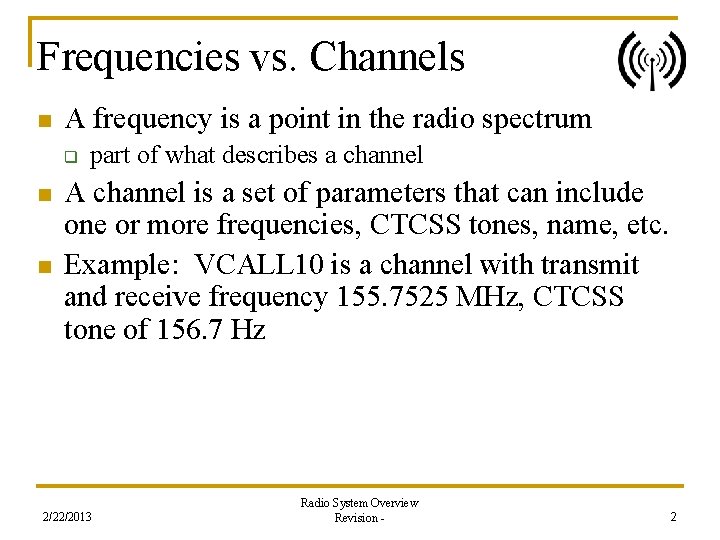 Frequencies vs. Channels

A frequency is a point in the radio spectrum

part of what describes a channel

A channel is a set of parameters that can include one or more frequencies, CTCSS tones, name, etc.

Example: VCALL10 is a channel with transmit and receive frequency 155.7525 MHz, CTCSS tone of 156.7 Hz

2/22/2013

Radio System Overview
Revision -

2